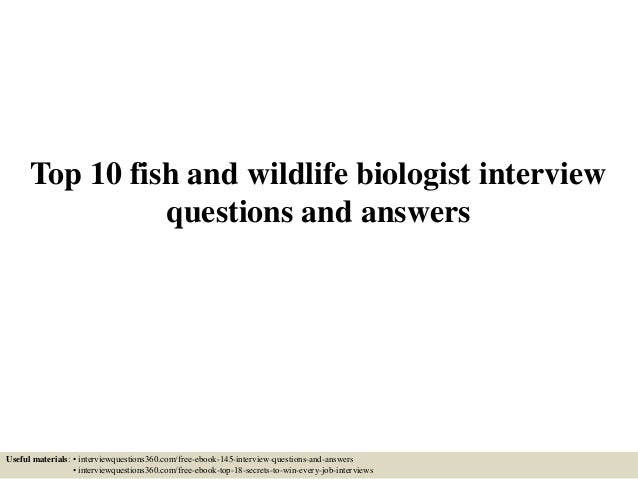 Top 10 fish and wildlife biologist interview questions and answers

Useful materials: • interviewquestions360.com/free-ebook-145-interview-questions-and-answers
• interviewquestions360.com/free-ebook-top-18-secrets-to-win-every-job-interviews